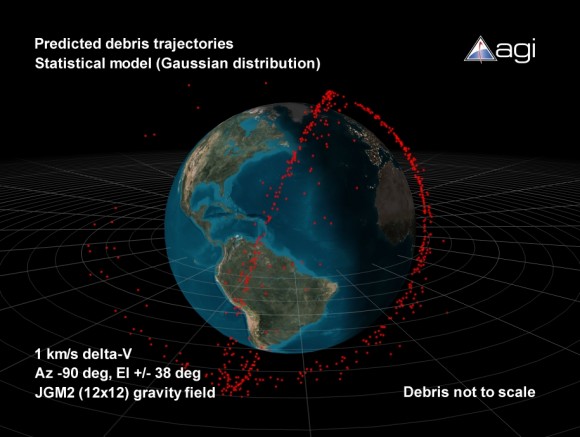 Predicted debris trajectories
Statistical model (Gaussian distribution)

agi

1 km/s delta-V
Az -90 deg, El +/- 38 deg
JGM2 (12x12) gravity field

Debris not to scale